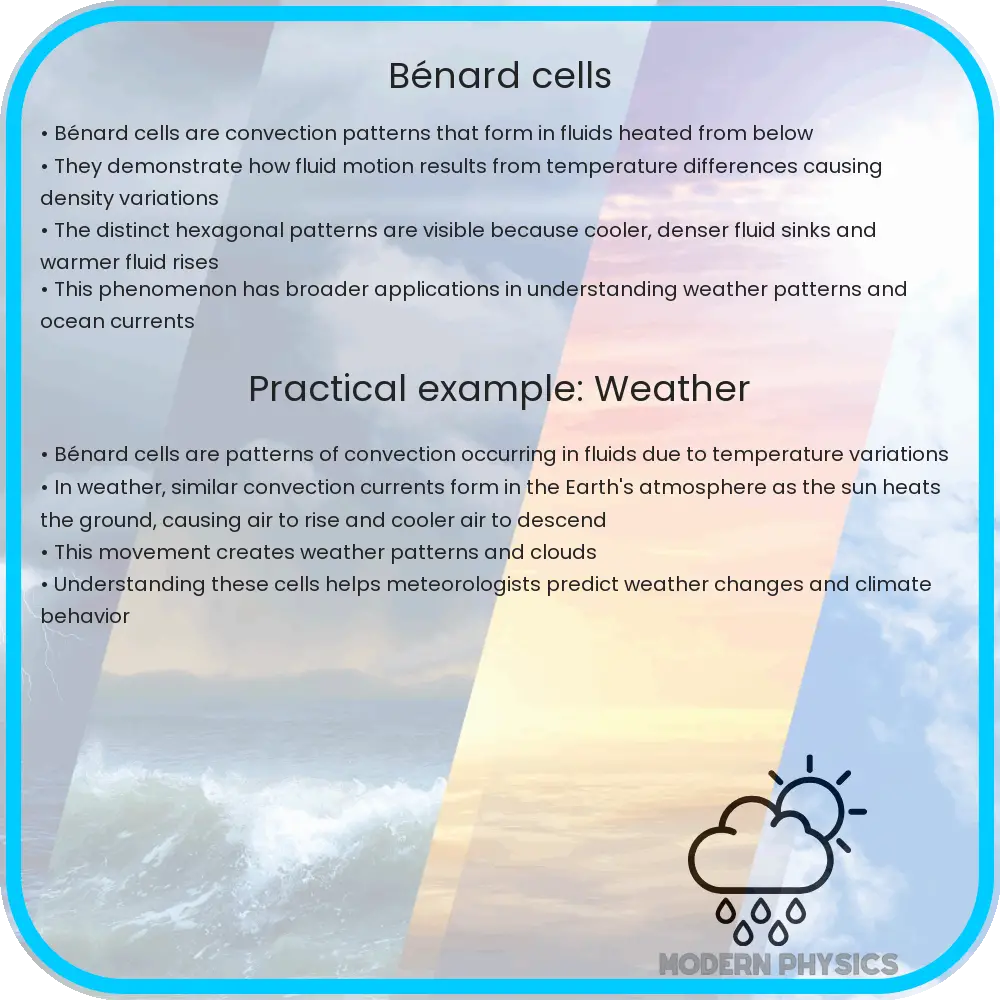 Bénard cells

• Bénard cells are convection patterns that form in fluids heated from below
• They demonstrate how fluid motion results from temperature differences causing density variations
• The distinct hexagonal patterns are visible because cooler, denser fluid sinks and warmer fluid rises
• This phenomenon has broader applications in understanding weather patterns and ocean currents

Practical example: Weather

• Bénard cells are patterns of convection occurring in fluids due to temperature variations
• In weather, similar convection currents form in the Earth's atmosphere as the sun heats the ground, causing air to rise and cooler air to descend
• This movement creates weather patterns and clouds
• Understanding these cells helps meteorologists predict weather changes and climate behavior

MODERN PHYSICS